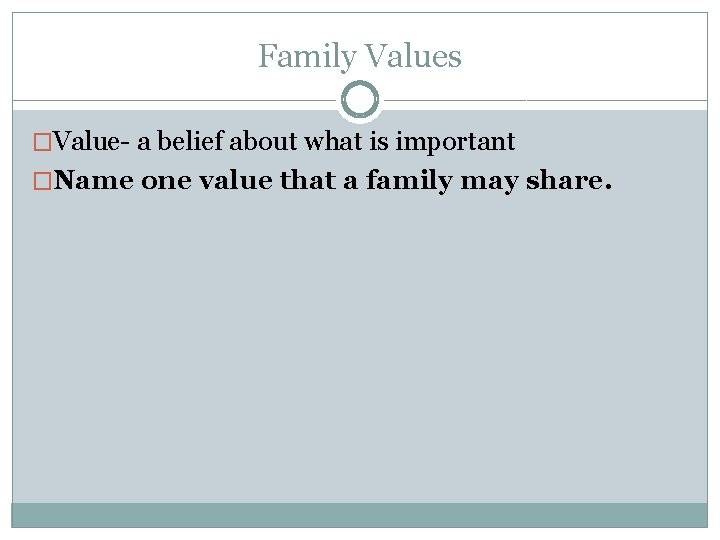 Family Values

□Value- a belief about what is important

□Name one value that a family may share.